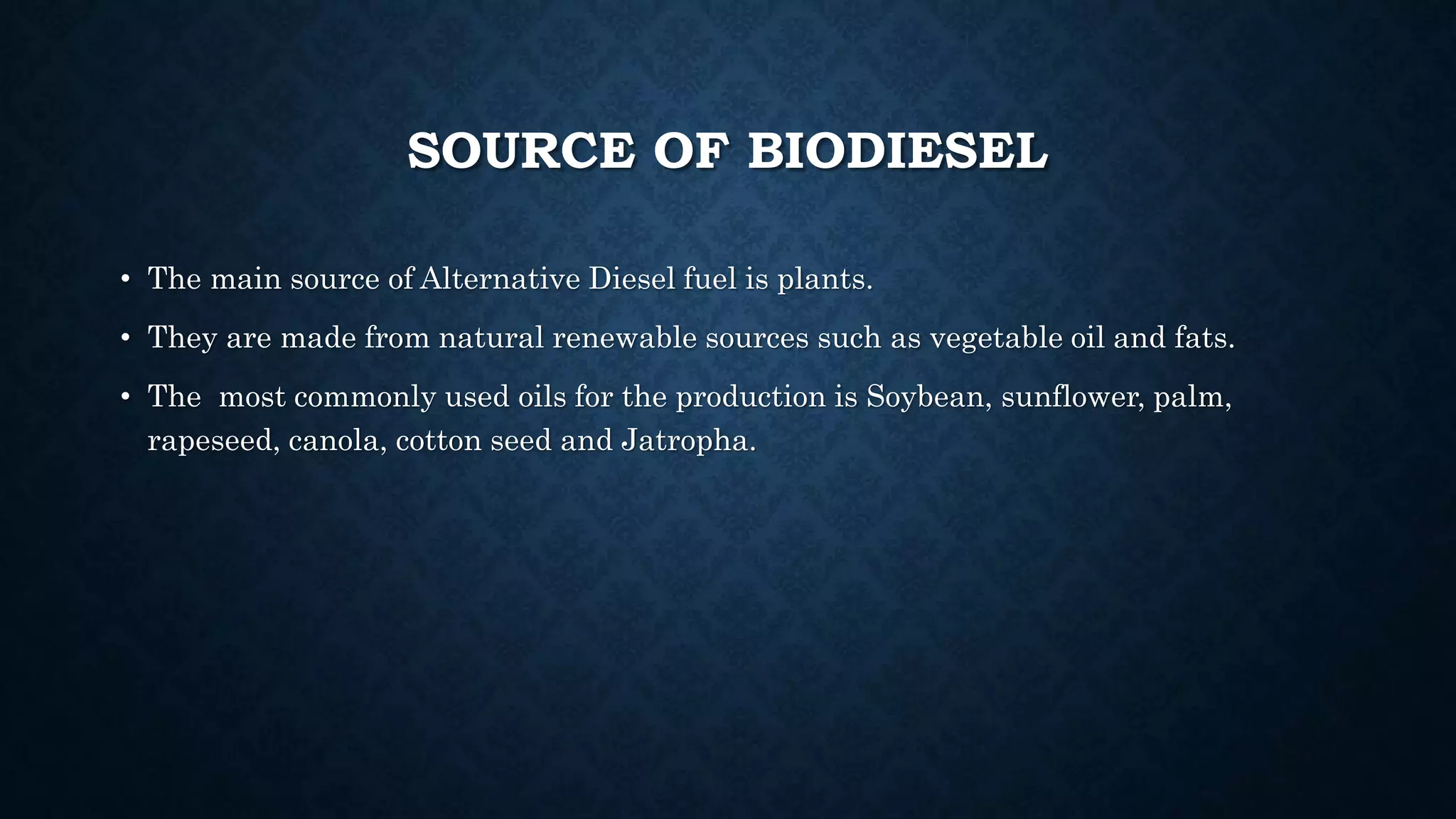 SOURCE OF BIODIESEL

• The main source of Alternative Diesel fuel is plants.

• They are made from natural renewable sources such as vegetable oil and fats.

• The most commonly used oils for the production is Soybean, sunflower, palm, rapeseed, canola, cotton seed and Jatropha.